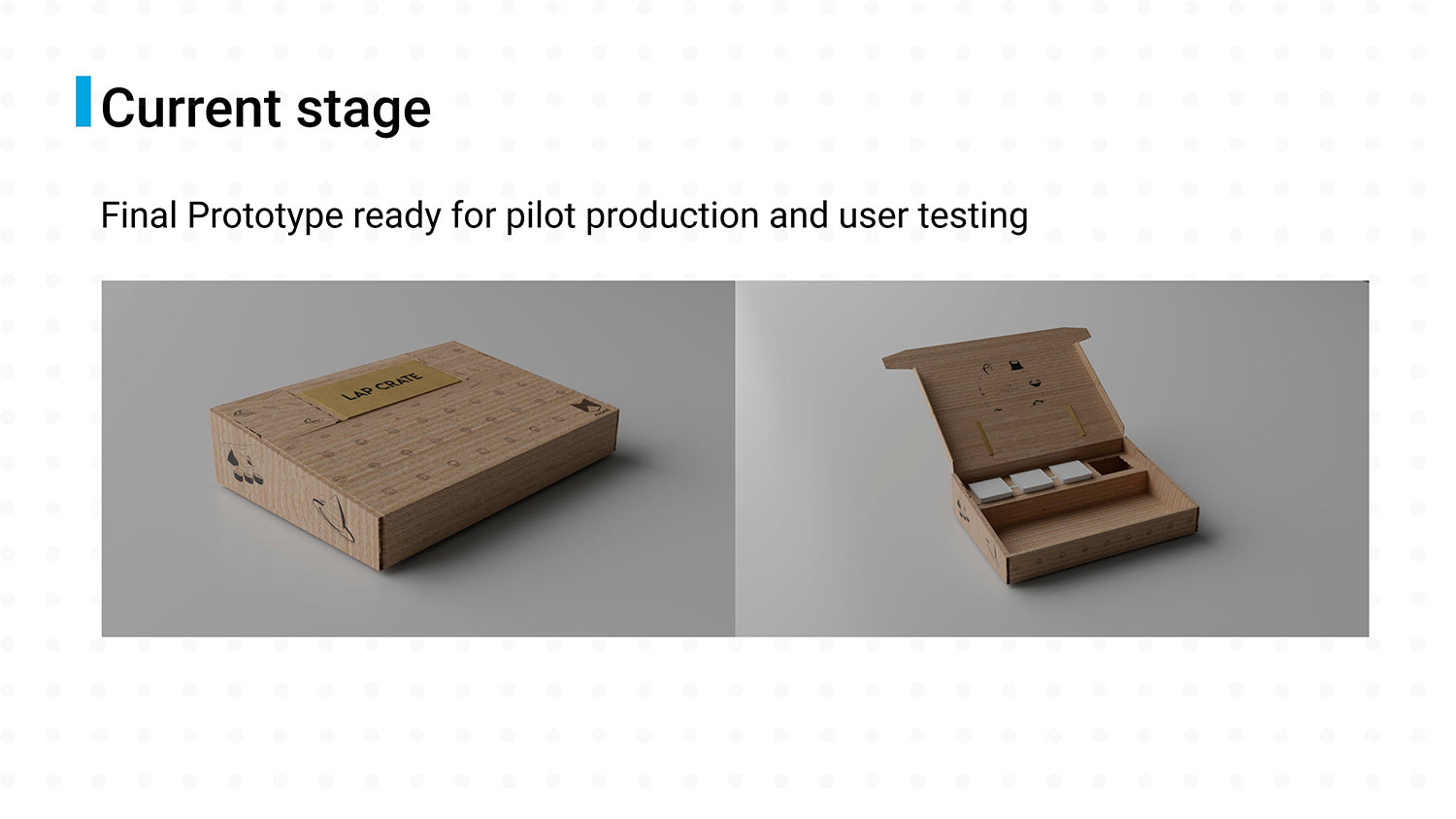 Current stage

Final Prototype ready for pilot production and user testing

LAP CRATE